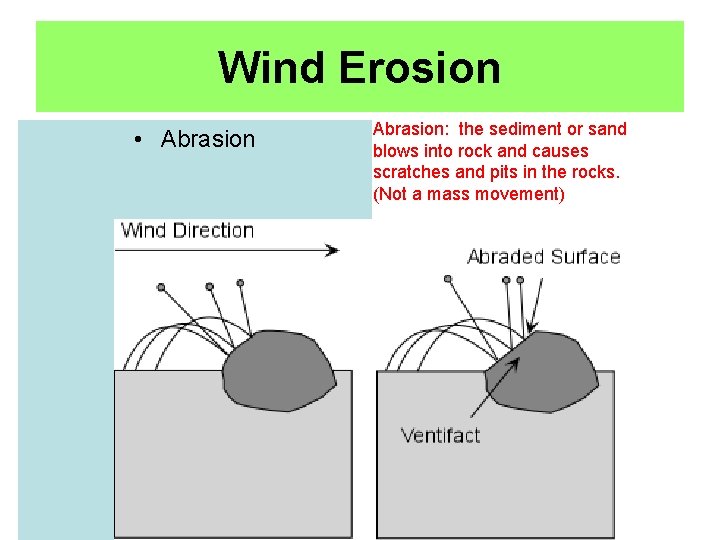 Wind Erosion

• Abrasion

Abrasion: the sediment or sand blows into rock and causes scratches and pits in the rocks. (Not a mass movement)

Wind Direction

Abraded Surface

Ventifact